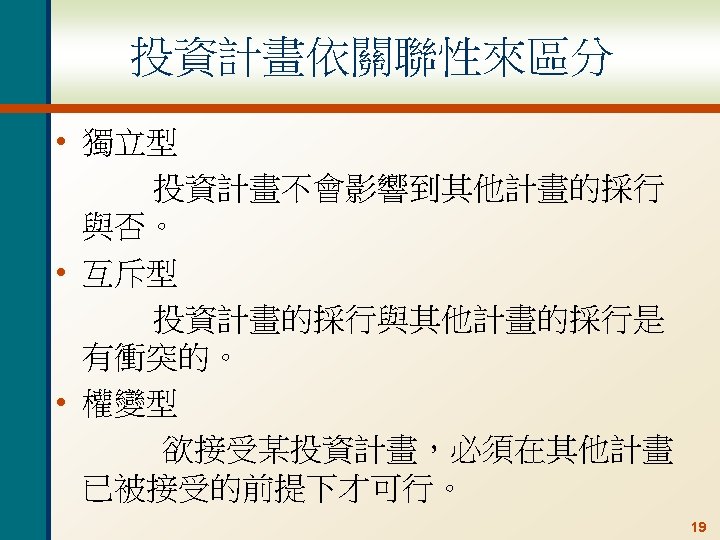 投資計畫依關聯性來區分

• 獨立型

投資計畫不會影響到其他計畫的採行與否。

• 互斥型

投資計畫的採行與其他計畫的採行是有衝突的。

• 權變型

欲接受某投資計畫，必須在其他計畫已被接受的前提下才可行。

19